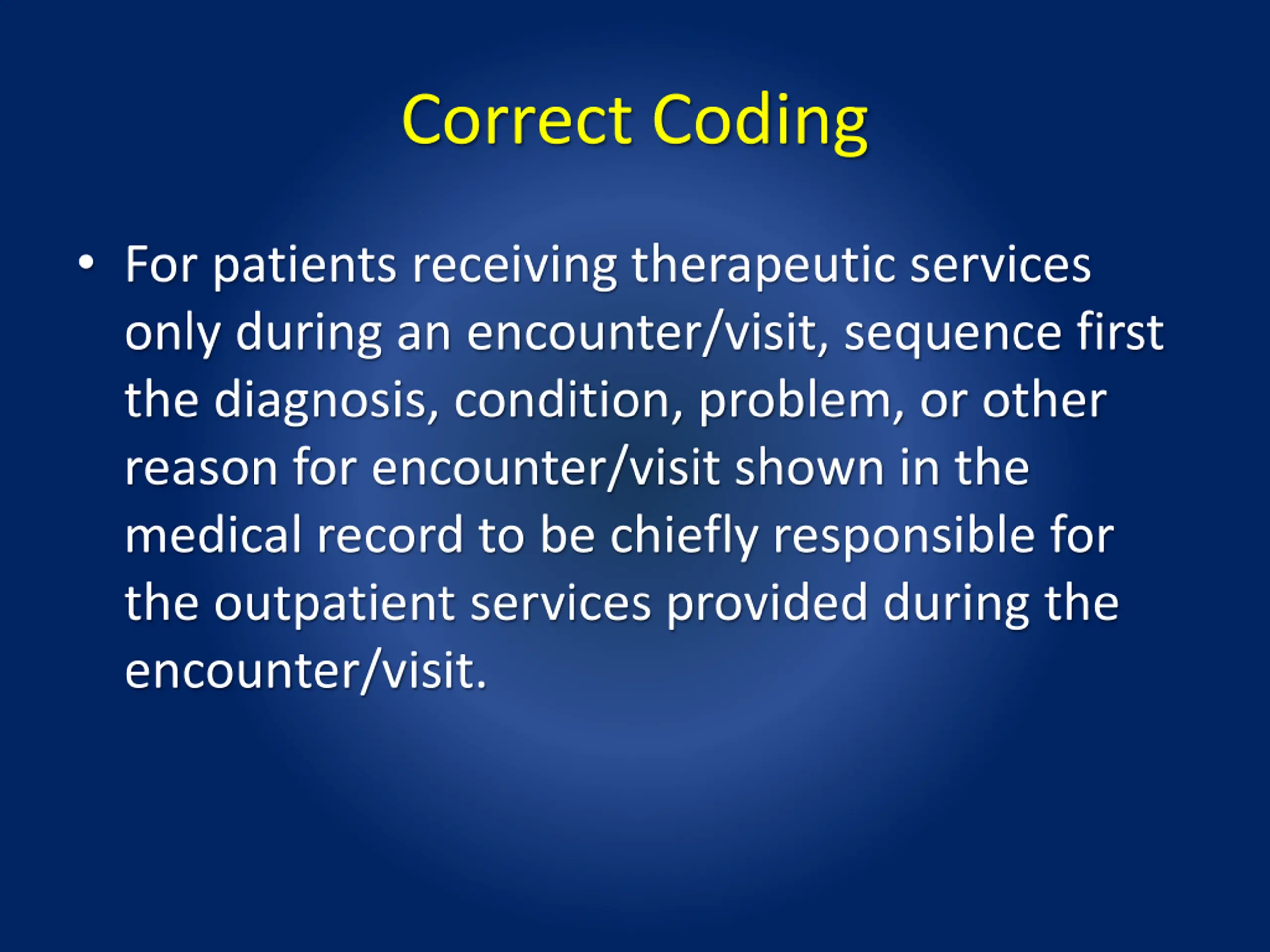 Correct Coding

• For patients receiving therapeutic services only during an encounter/visit, sequence first the diagnosis, condition, problem, or other reason for encounter/visit shown in the medical record to be chiefly responsible for the outpatient services provided during the encounter/visit.